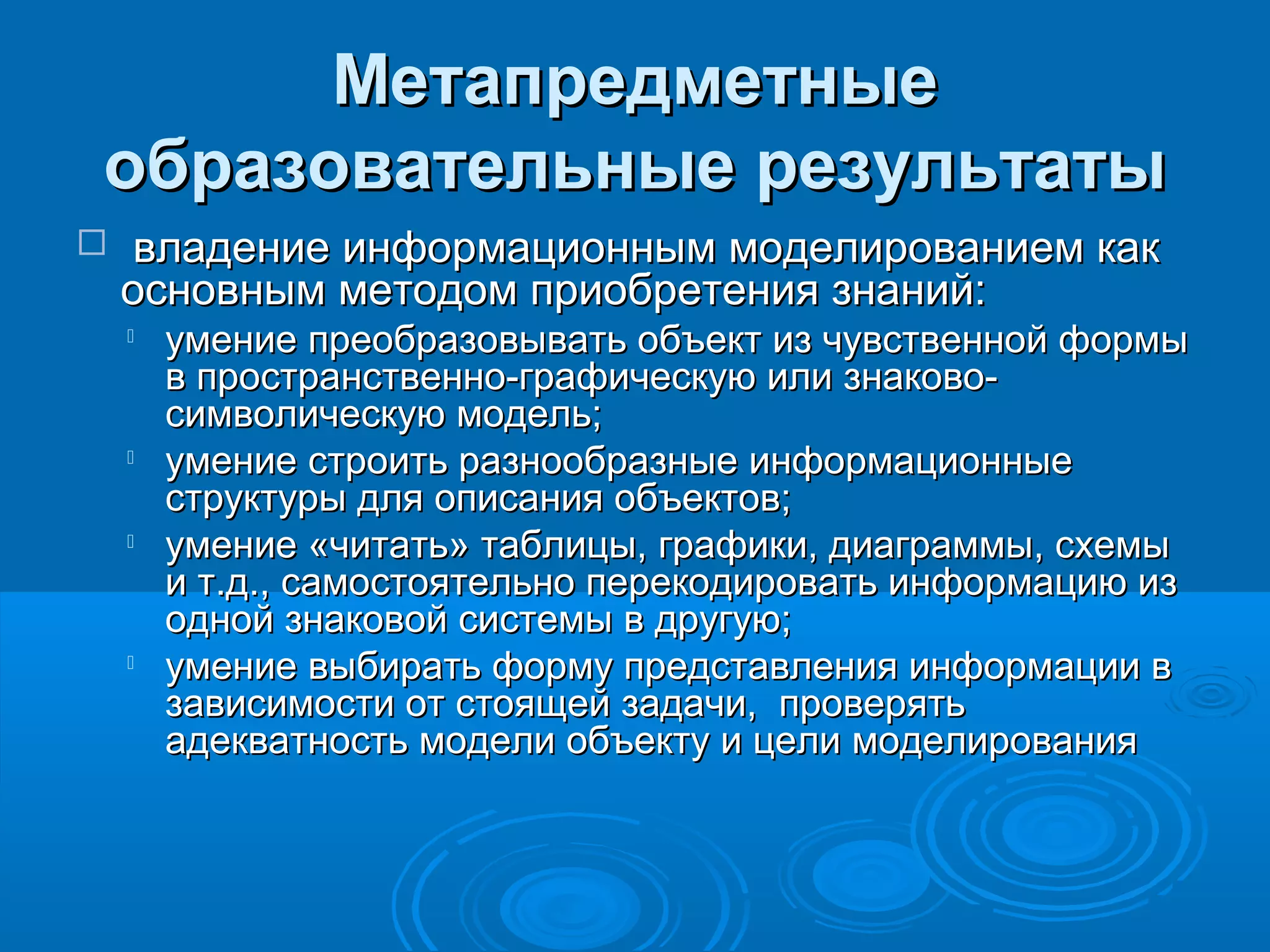 Метапредметные образовательные результаты

владение информационным моделированием как основным методом приобретения знаний:

умение преобразовывать объект из чувственной формы в пространственно-графическую или знаково-символическую модель;

умение строить разнообразные информационные структуры для описания объектов;

умение «читать» таблицы, графики, диаграммы, схемы и т.д., самостоятельно перекодировать информацию из одной знаковой системы в другую;

умение выбирать форму представления информации в зависимости от стоящей задачи, проверять адекватность модели объекту и цели моделирования